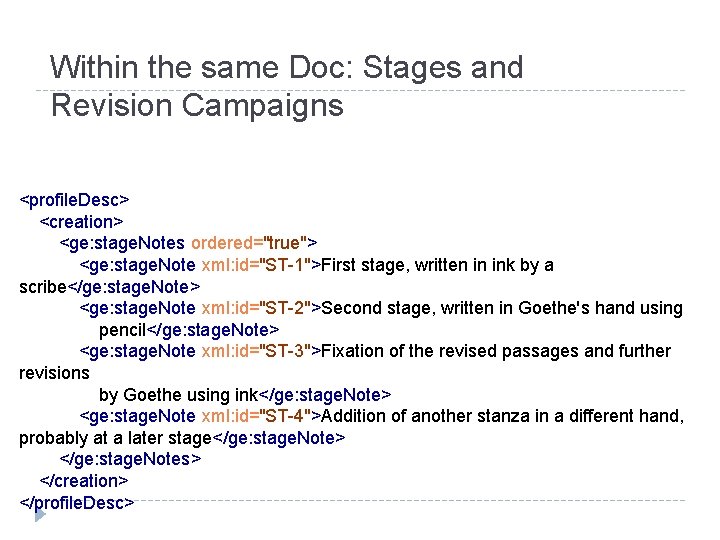 Within the same Doc: Stages and Revision Campaigns

<profileDesc>
<creation>
<ge:stageNotes ordered="true">
<ge:stageNote xml:id="ST-1">First stage, written in ink by a scribe</ge:stageNote>
<ge:stageNote xml:id="ST-2">Second stage, written in Goethe's hand using pencil</ge:stageNote>
<ge:stageNote xml:id="ST-3">Fixation of the revised passages and further revisions by Goethe using ink</ge:stageNote>
<ge:stageNote xml:id="ST-4">Addition of another stanza in a different hand, probably at a later stage</ge:stageNote>
</ge:stageNotes>
</creation>
</profileDesc>